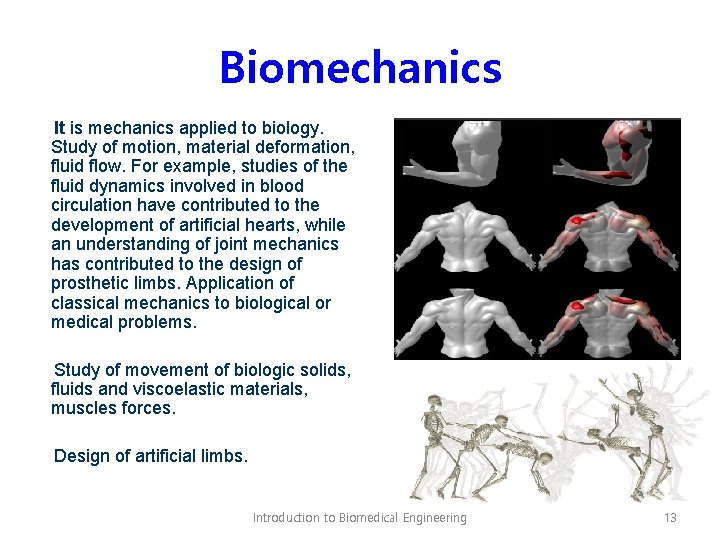 Biomechanics

It is mechanics applied to biology. Study of motion, material deformation, fluid flow. For example, studies of the fluid dynamics involved in blood circulation have contributed to the development of artificial hearts, while an understanding of joint mechanics has contributed to the design of prosthetic limbs. Application of classical mechanics to biological or medical problems.

Study of movement of biologic solids, fluids and viscoelastic materials, muscles forces.

Design of artificial limbs.

Introduction to Biomedical Engineering

13